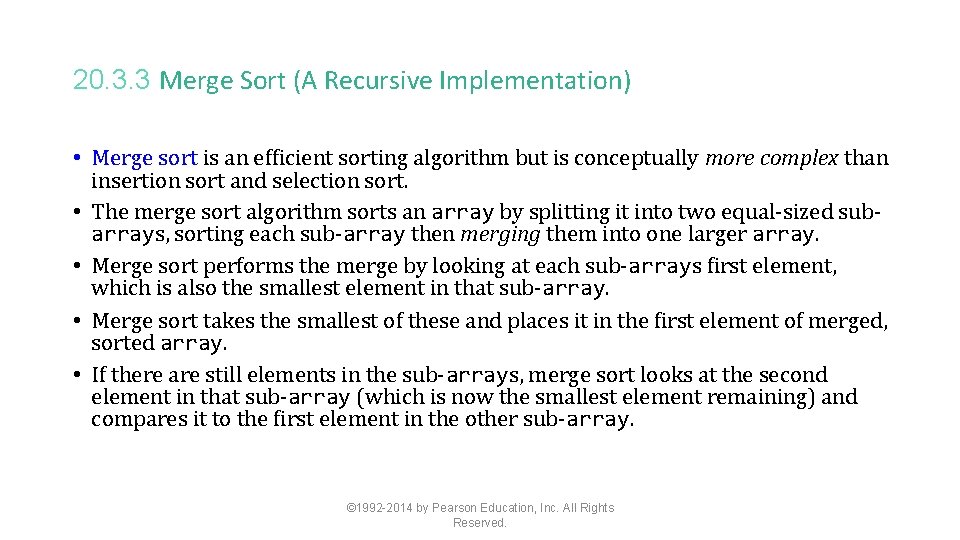 20.3.3 Merge Sort (A Recursive Implementation)

• Merge sort is an efficient sorting algorithm but is conceptually more complex than insertion sort and selection sort.
• The merge sort algorithm sorts an array by splitting it into two equal-sized sub-arrays, sorting each sub-array then merging them into one larger array.
• Merge sort performs the merge by looking at each sub-arrays first element, which is also the smallest element in that sub-array.
• Merge sort takes the smallest of these and places it in the first element of merged, sorted array.
• If there are still elements in the sub-arrays, merge sort looks at the second element in that sub-array (which is now the smallest element remaining) and compares it to the first element in the other sub-array.

©1992-2014 by Pearson Education, Inc. All Rights Reserved.